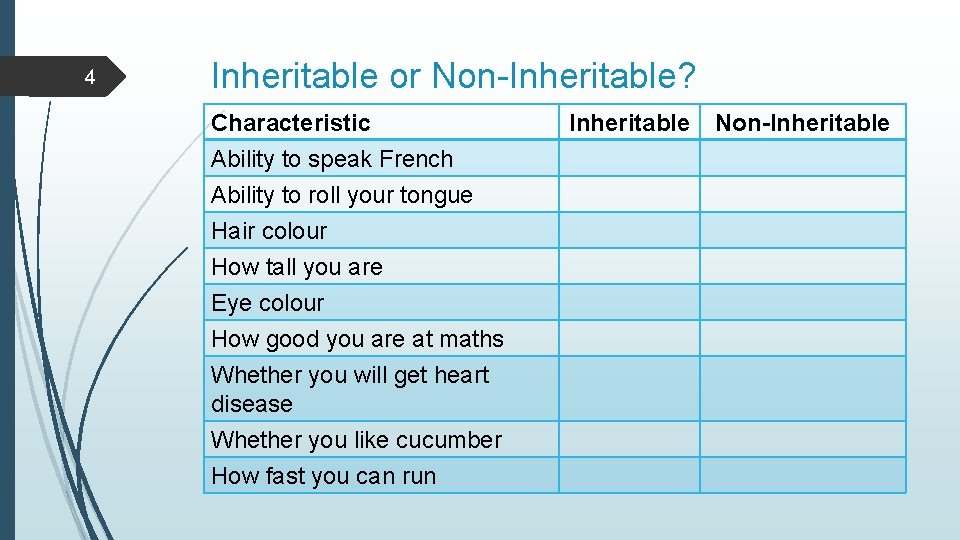 4

Inheritable or Non-Inheritable?

| Characteristic | Inheritable | Non-Inheritable |
|---|---|---|
| Ability to speak French | | |
| Ability to roll your tongue | | |
| Hair colour | | |
| How tall you are | | |
| Eye colour | | |
| How good you are at maths | | |
| Whether you will get heart disease | | |
| Whether you like cucumber | | |
| How fast you can run | | |